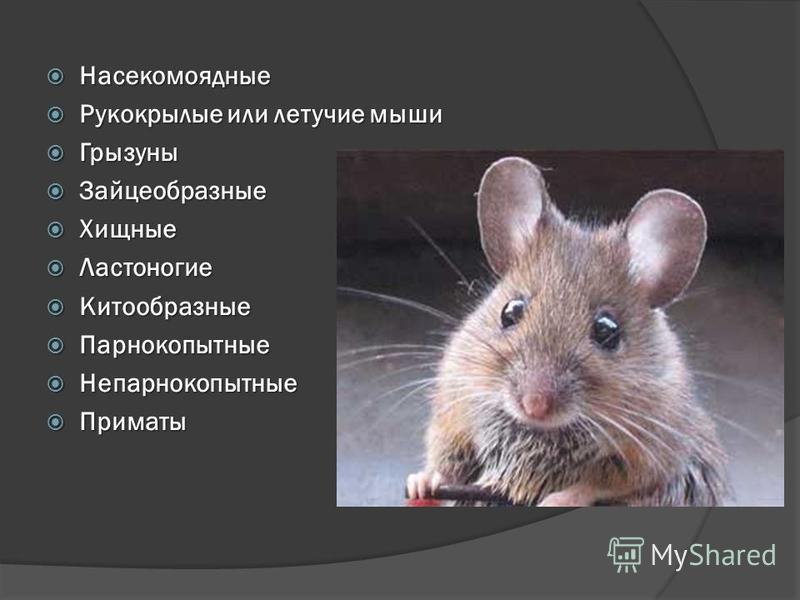 Насекомоядные
Рукокрылые или летучие мыши
Грызуны
Зайцеобразные
Хищные
Ластоногие
Китообразные
Парнокопытные
Непарнокопытные
Приматы

MyShared